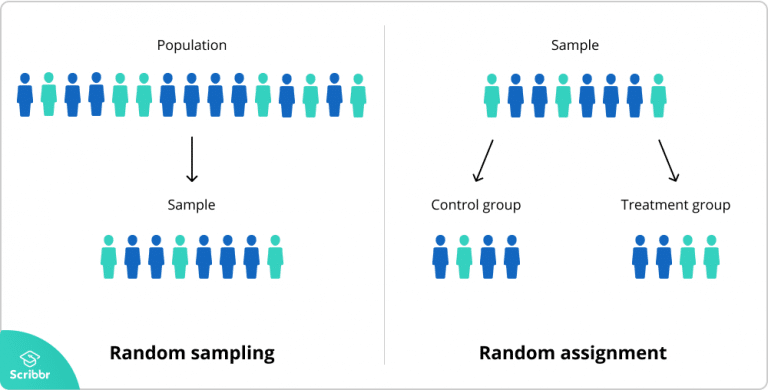 Population

Sample

Random sampling

Sample

Control group

Treatment group

Random assignment

Scribbr